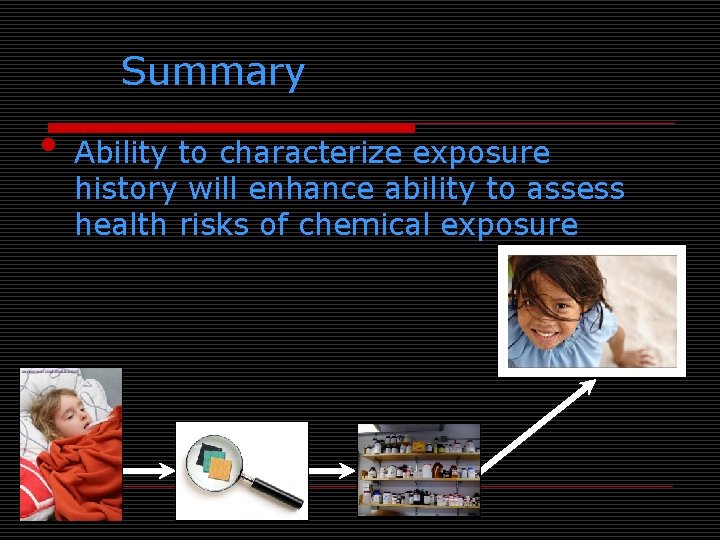 Summary

• Ability to characterize exposure history will enhance ability to assess health risks of chemical exposure